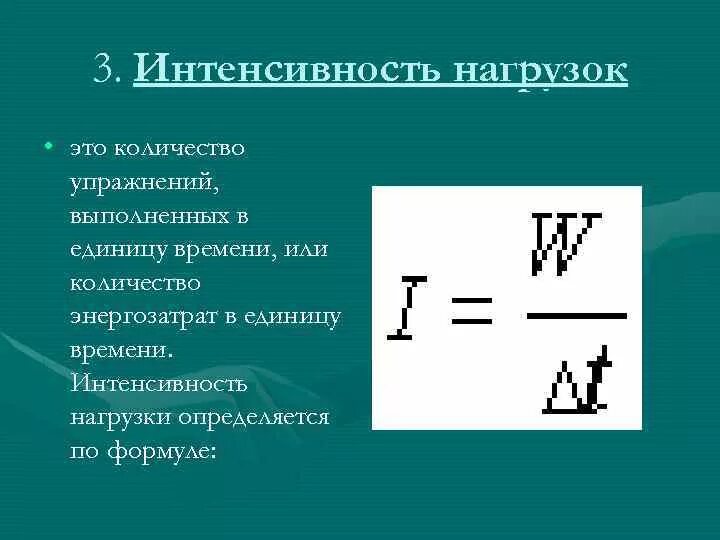 3. Интенсивность нагрузок

• это количество упражнений, выполненных в единицу времени, или количество энергозатрат в единицу времени. Интенсивность нагрузки определяется по формуле:

$I = \frac{W}{\Delta t}$